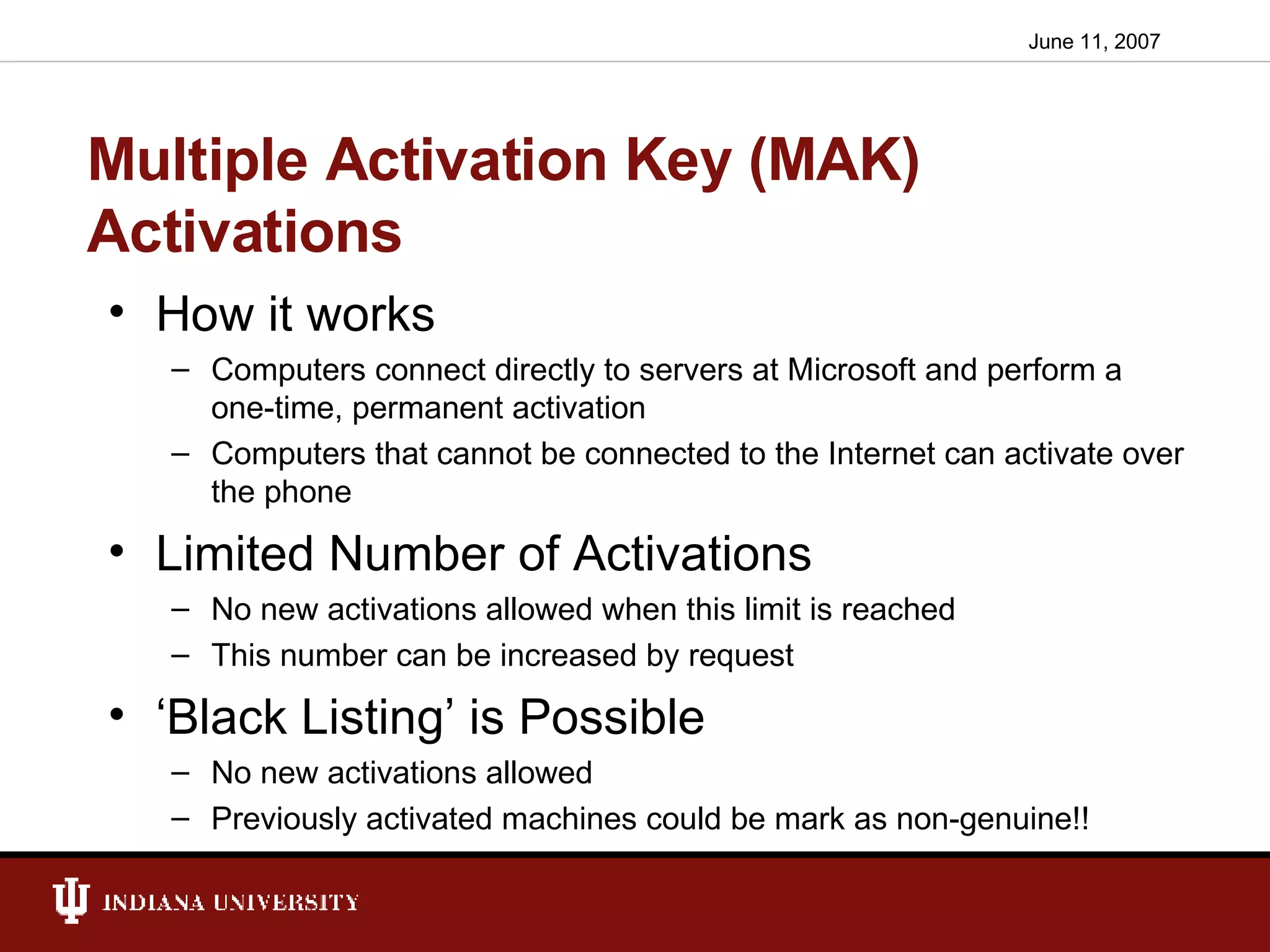 June 11, 2007

Multiple Activation Key (MAK) Activations

• How it works
– Computers connect directly to servers at Microsoft and perform a one-time, permanent activation
– Computers that cannot be connected to the Internet can activate over the phone
• Limited Number of Activations
– No new activations allowed when this limit is reached
– This number can be increased by request
• ‘Black Listing’ is Possible
– No new activations allowed
– Previously activated machines could be mark as non-genuine!!

INDIANA UNIVERSITY